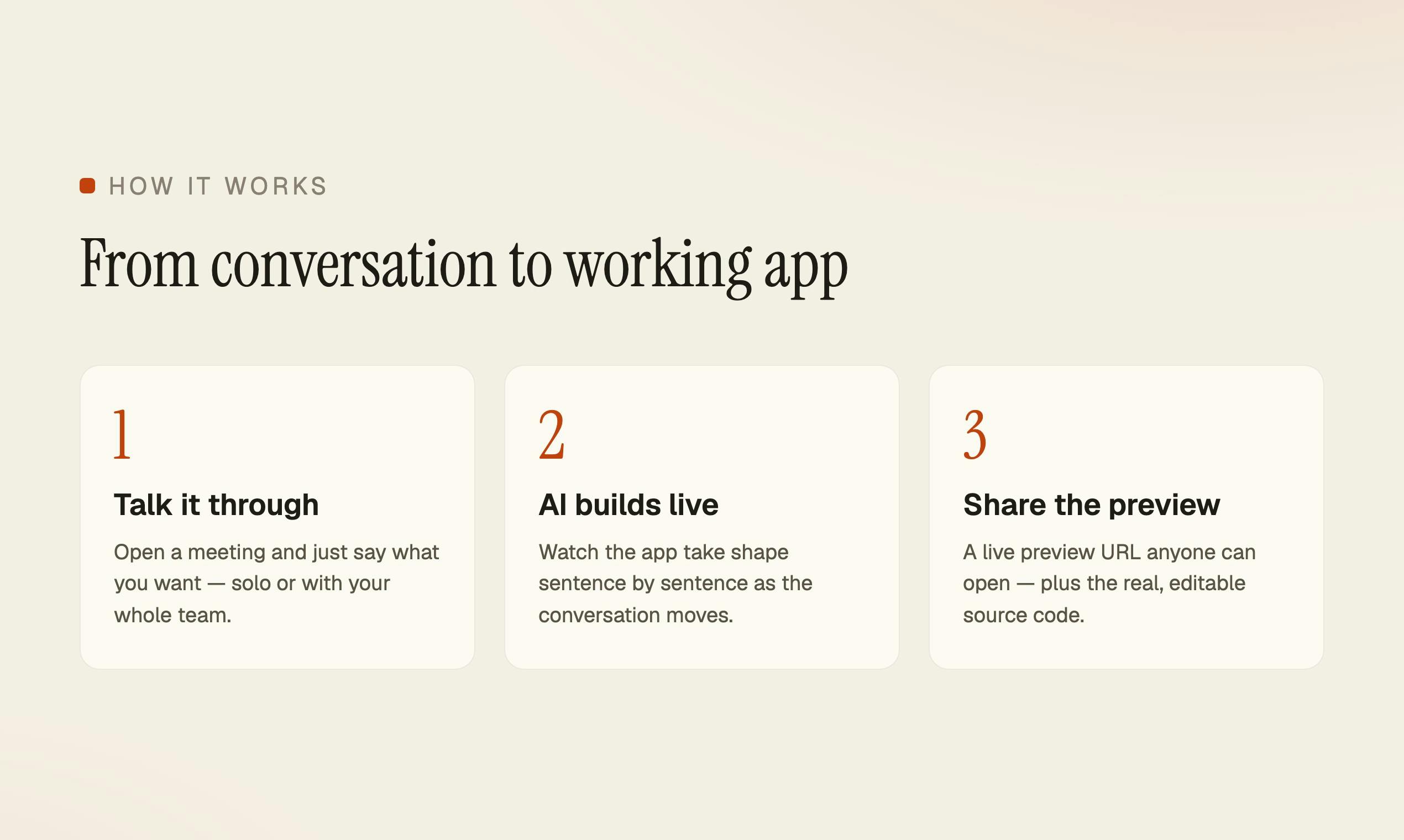 HOW IT WORKS

From conversation to working app

1

Talk it through

Open a meeting and just say what you want — solo or with your whole team.

2

AI builds live

Watch the app take shape sentence by sentence as the conversation moves.

3

Share the preview

A live preview URL anyone can open — plus the real, editable source code.